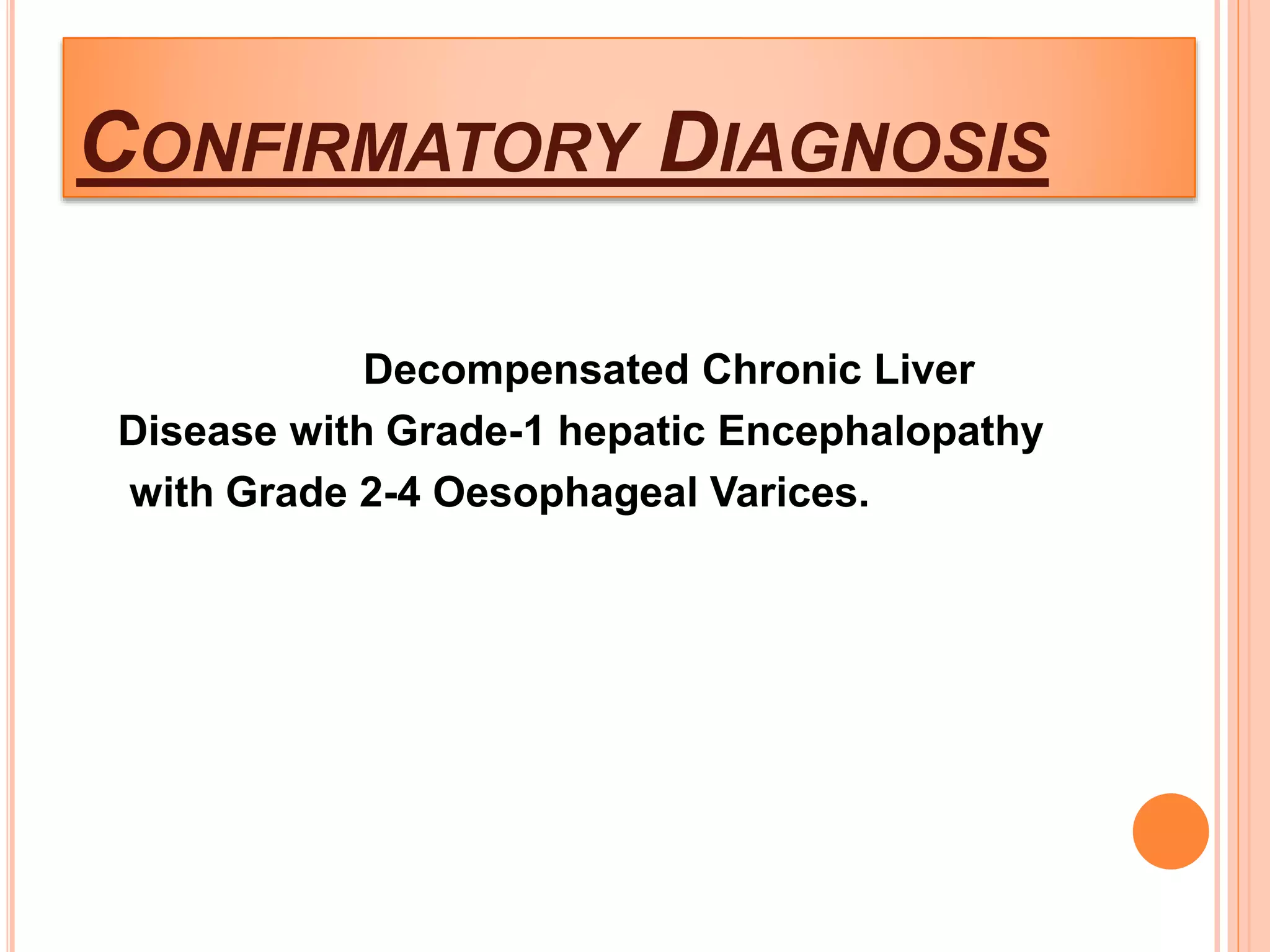 CONFIRMATORY DIAGNOSIS

Decompensated Chronic Liver Disease with Grade-1 hepatic Encephalopathy with Grade 2-4 Oesophageal Varices.